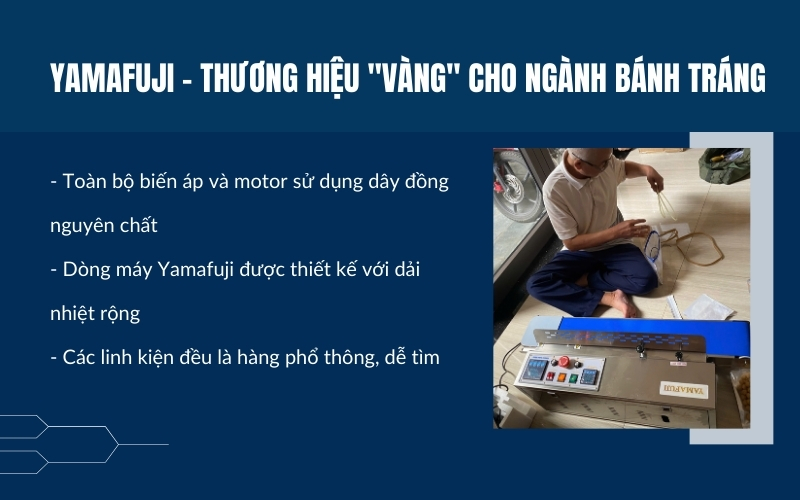 YAMAFUJI - THƯƠNG HIỆU "VÀNG" CHO NGÀNH BÁNH TRÁNG

- Toàn bộ biến áp và motor sử dụng dây đồng nguyên chất

- Dòng máy Yamafuji được thiết kế với dải nhiệt rộng

- Các linh kiện đều là hàng phổ thông, dễ tìm

YAMAFUJI